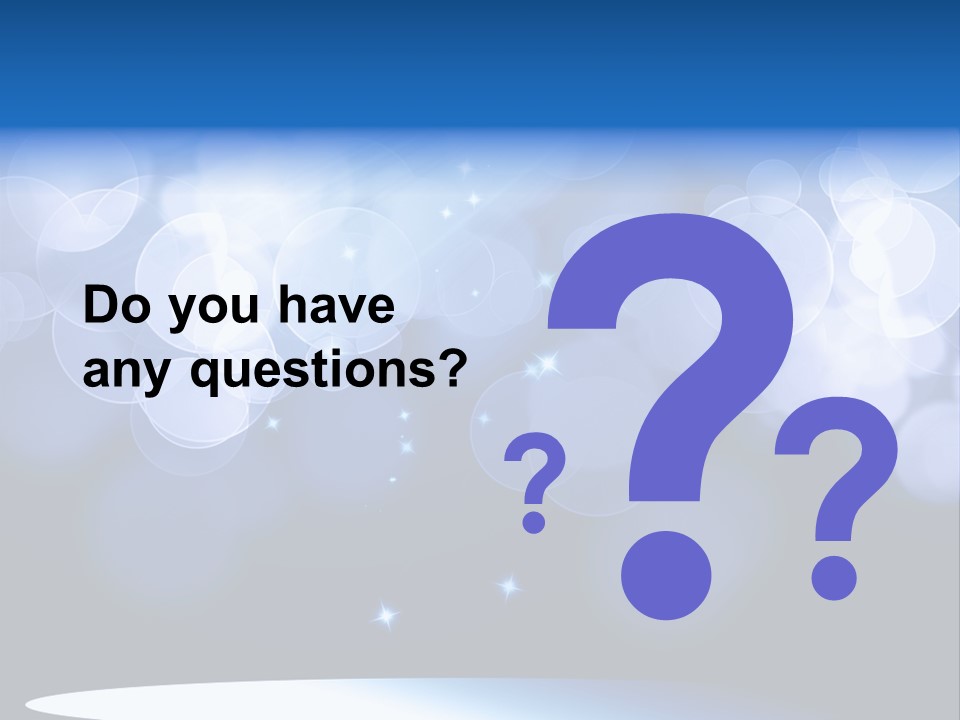 Do you have any questions?

?
?
?